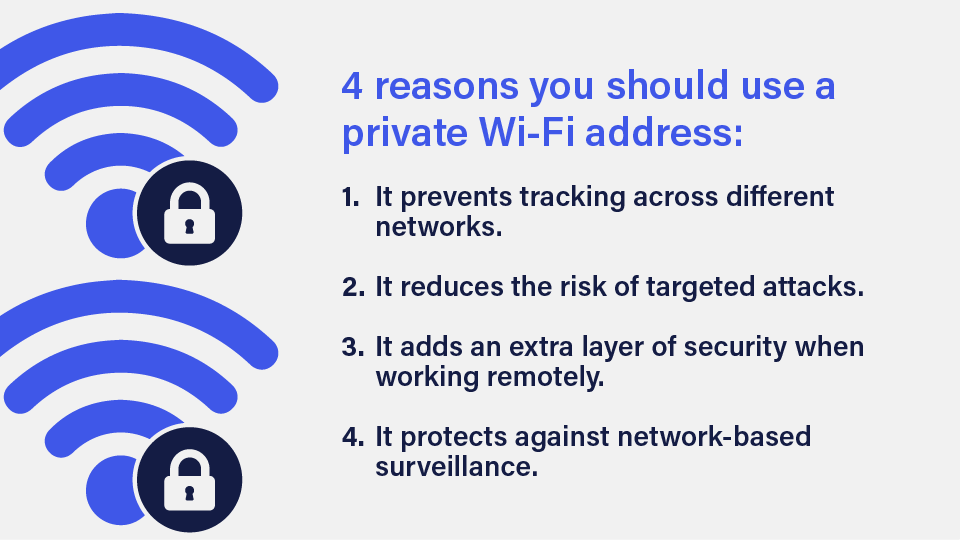 4 reasons you should use a private Wi-Fi address:

1. It prevents tracking across different networks.

2. It reduces the risk of targeted attacks.

3. It adds an extra layer of security when working remotely.

4. It protects against network-based surveillance.